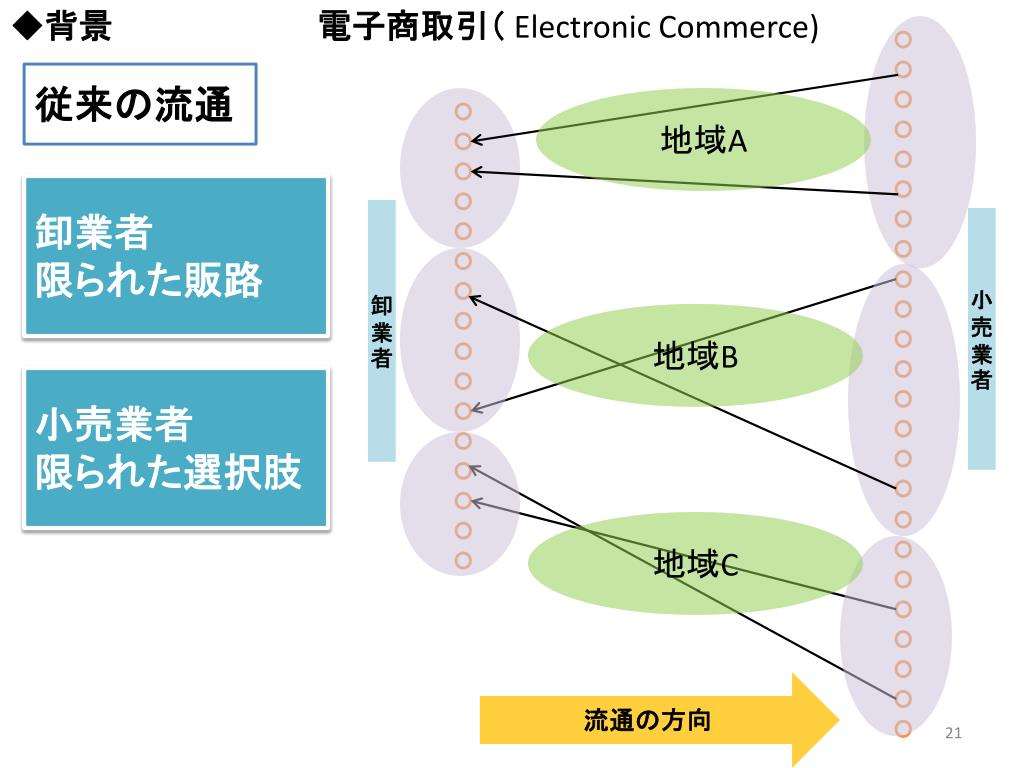 ◆背景　　　電子商取引( Electronic Commerce)

従来の流通

卸業者
限られた販路

小売業者
限られた選択肢

卸業者

地域A

地域B

地域C

小売業者

流通の方向

21